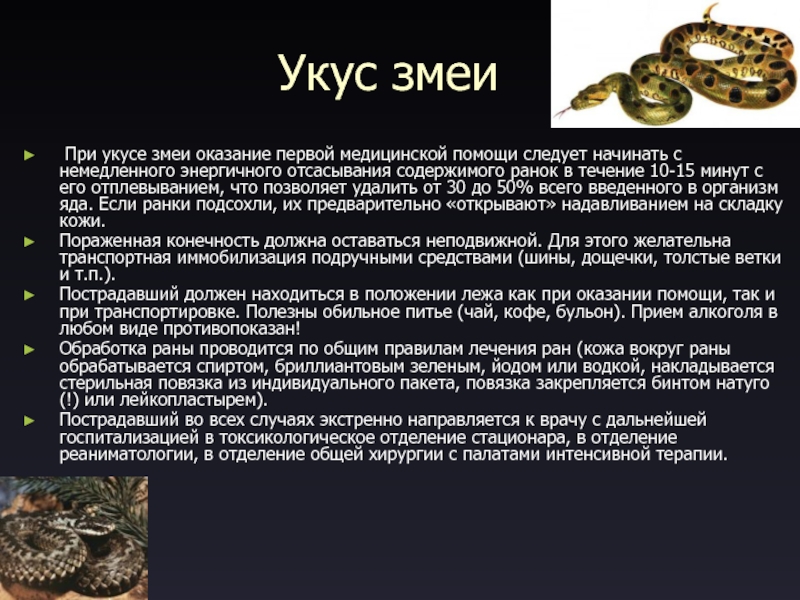 Укус змеи

► При укусе змеи оказание первой медицинской помощи следует начинать с немедленного энергичного отсасывания содержимого ранок в течение 10-15 минут с его отплевыванием, что позволяет удалить от 30 до 50% всего введенного в организм яда. Если ранки подсохли, их предварительно «открывают» надавливанием на складку кожи.

► Пораженная конечность должна оставаться неподвижной. Для этого желательна транспортная иммобилизация подручными средствами (шины, дощечки, толстые ветки и т.п.).

► Пострадавший должен находиться в положении лежа как при оказании помощи, так и при транспортировке. Полезны обильное питье (чай, кофе, бульон). Прием алкоголя в любом виде противопоказан!

► Обработка раны проводится по общим правилам лечения ран (кожа вокруг раны обрабатывается спиртом, бриллиантовым зеленым, йодом или водкой, накладывается стерильная повязка из индивидуального пакета, повязка закрепляется бинтом натуго (!) или лейкопластырем).

► Пострадавший во всех случаях экстренно направляется к врачу с дальнейшей госпитализацией в токсикологическое отделение стационара, в отделение реаниматологии, в отделение общей хирургии с палатами интенсивной терапии.